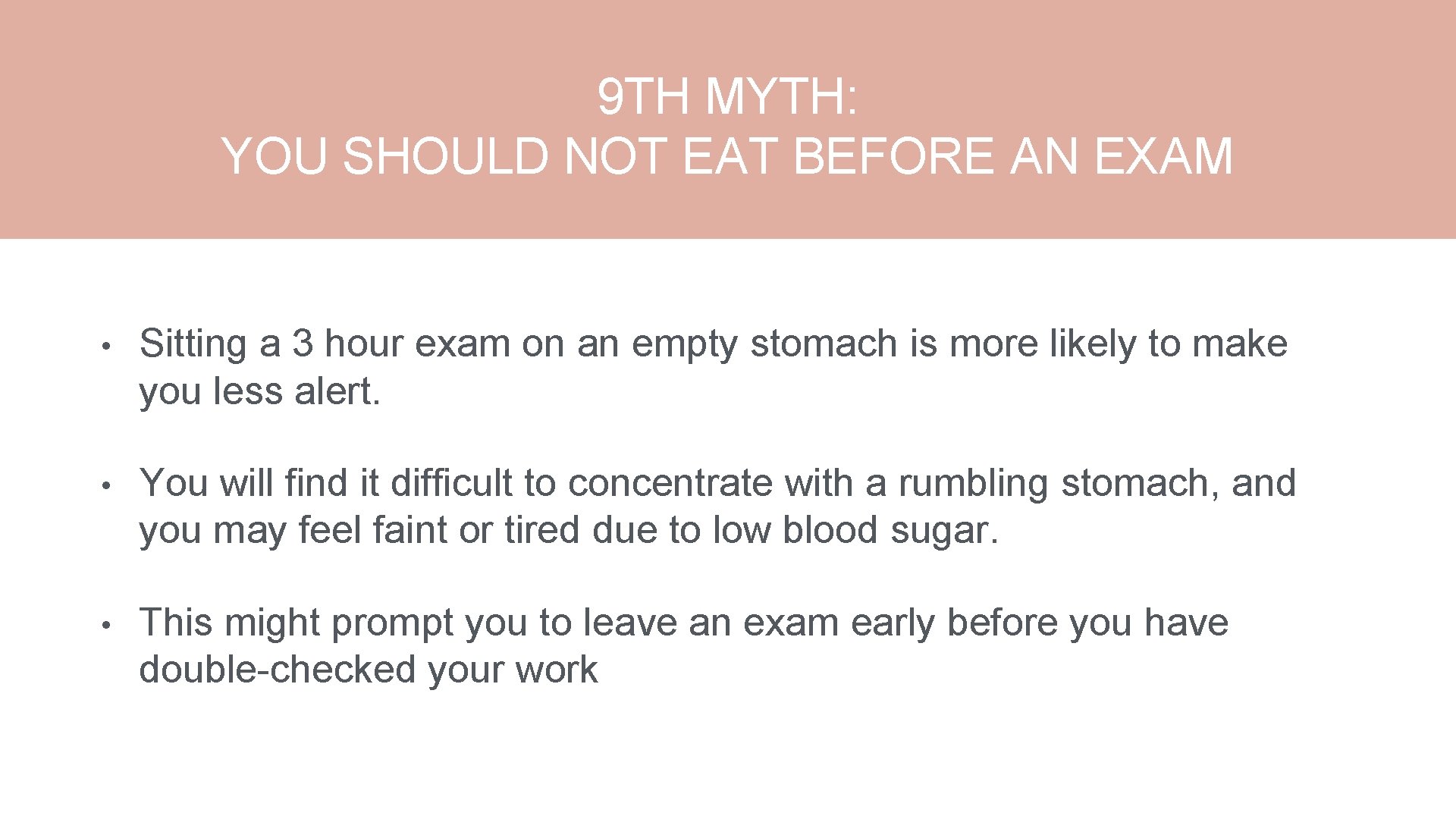 9TH MYTH:
YOU SHOULD NOT EAT BEFORE AN EXAM

• Sitting a 3 hour exam on an empty stomach is more likely to make you less alert.

• You will find it difficult to concentrate with a rumbling stomach, and you may feel faint or tired due to low blood sugar.

• This might prompt you to leave an exam early before you have double-checked your work